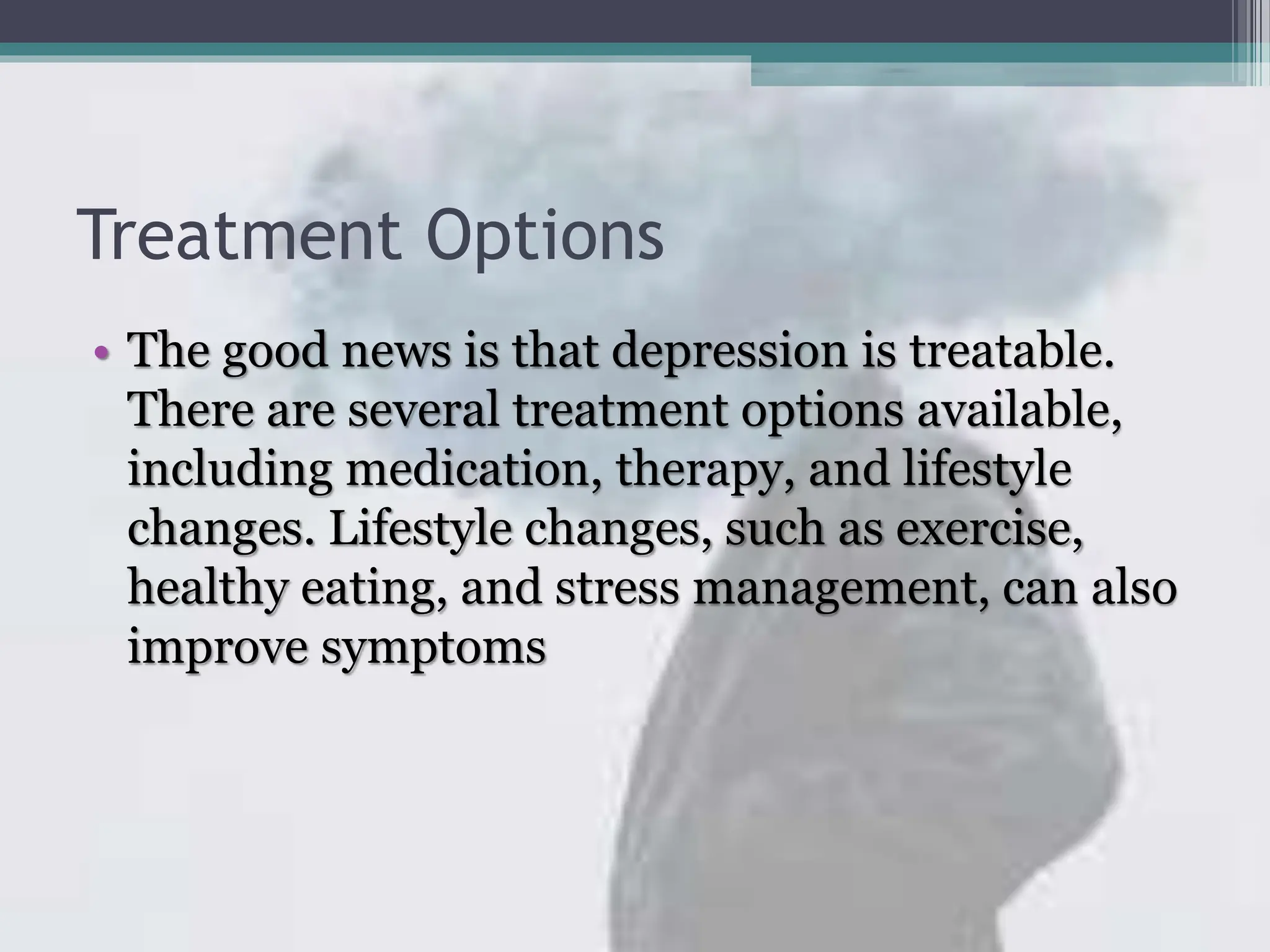 Treatment Options

• The good news is that depression is treatable. There are several treatment options available, including medication, therapy, and lifestyle changes. Lifestyle changes, such as exercise, healthy eating, and stress management, can also improve symptoms